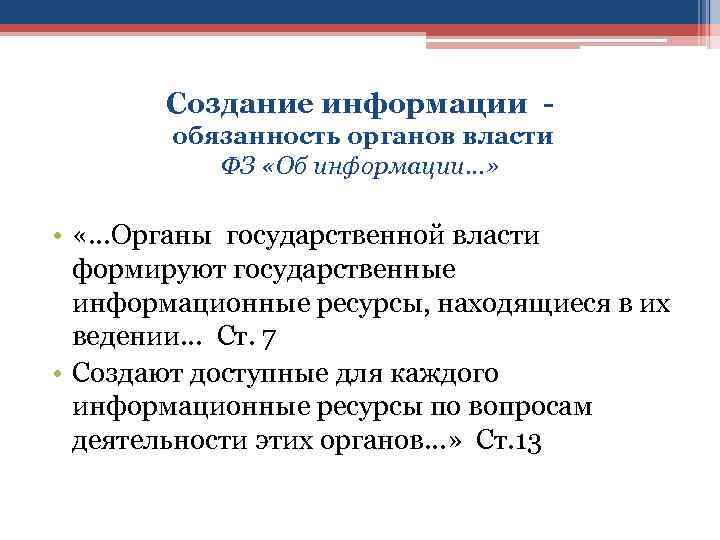 Создание информации -
обязанность органов власти
ФЗ «Об информации…»

• «…Органы государственной власти формируют государственные информационные ресурсы, находящиеся в их ведении… Ст. 7
• Создают доступные для каждого информационные ресурсы по вопросам деятельности этих органов…» Ст.13